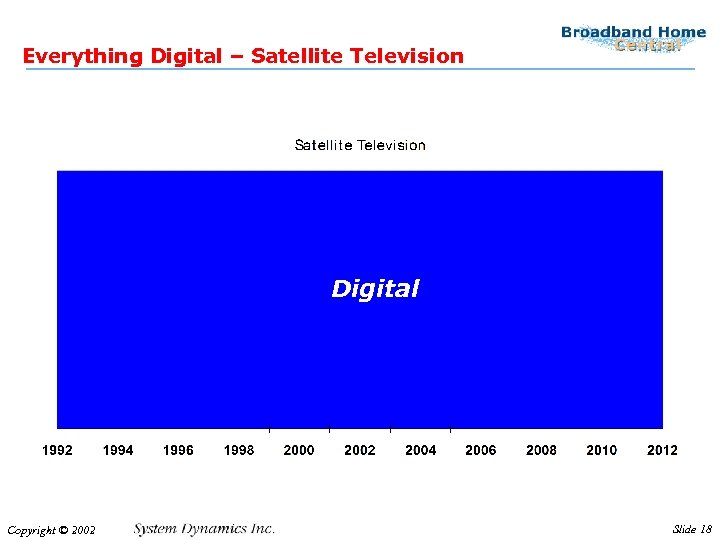 Broadband Home Central

Everything Digital – Satellite Television

Satellite Television

Digital

1992 1994 1996 1998 2000 2002 2004 2006 2008 2010 2012

Copyright © 2002 System Dynamics Inc. Slide 18